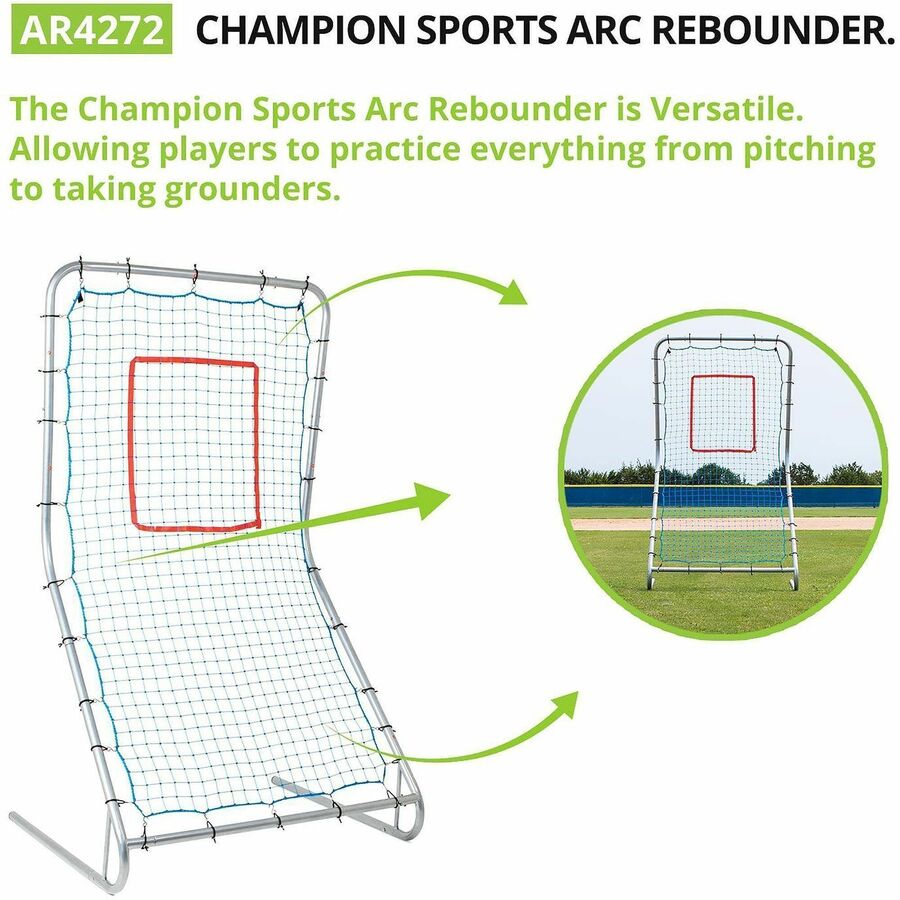 AR4272 CHAMPION SPORTS ARC REBOUNDER.

The Champion Sports Arc Rebounder is Versatile. Allowing players to practice everything from pitching to taking grounders.